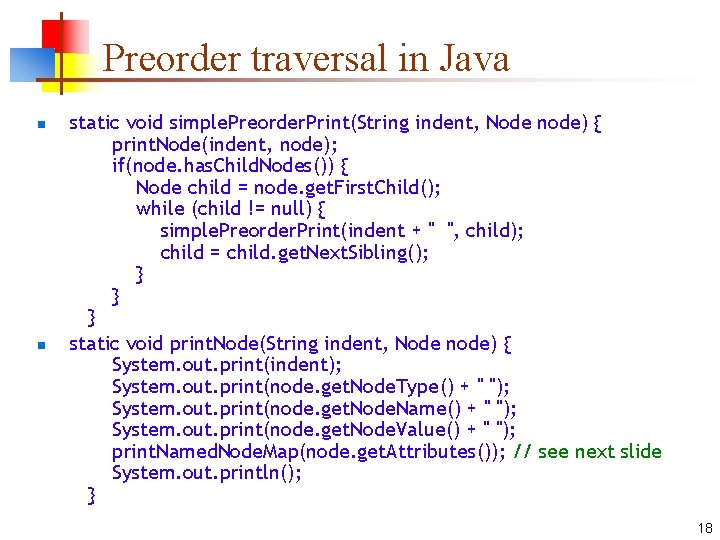 Preorder traversal in Java

static void simplePreorderPrint(String indent, Node node) {
printNode(indent, node);
if(node.hasChildNodes()) {
Node child = node.getFirstChild();
while (child != null) {
simplePreorderPrint(indent + "  ", child);
child = child.getNextSibling();
}
}
}

static void printNode(String indent, Node node) {
System.out.print(indent);
System.out.print(node.getNodeType() + " ");
System.out.print(node.getNodeName() + " ");
System.out.print(node.getNodeValue() + " ");
printNamedNodeMap(node.getAttributes()); // see next slide
System.out.println();
}

18